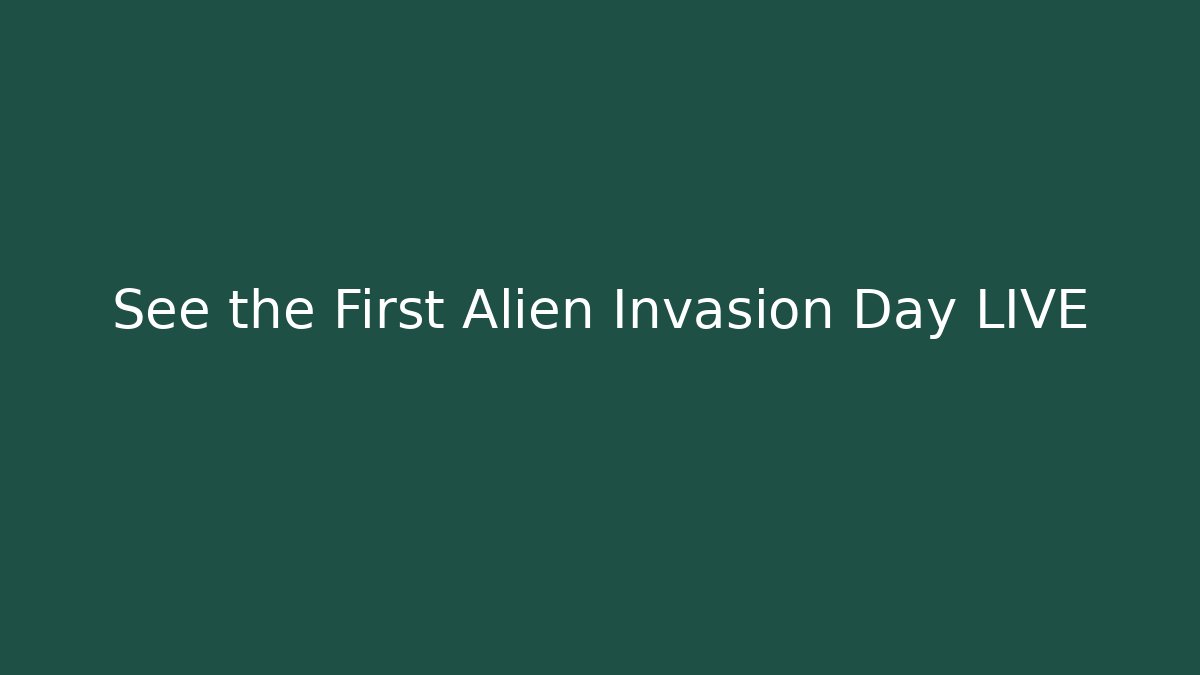 See the First Alien Invasion Day LIVE